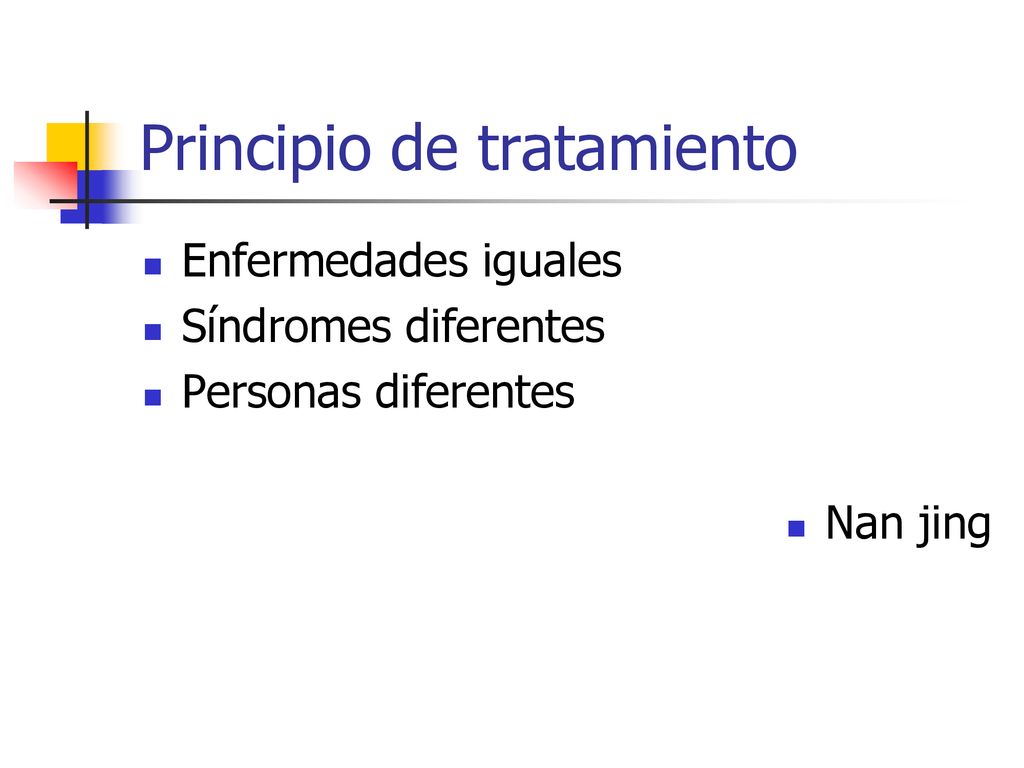 Principio de tratamiento

- Enfermedades iguales
- Síndromes diferentes
- Personas diferentes

- Nan jing